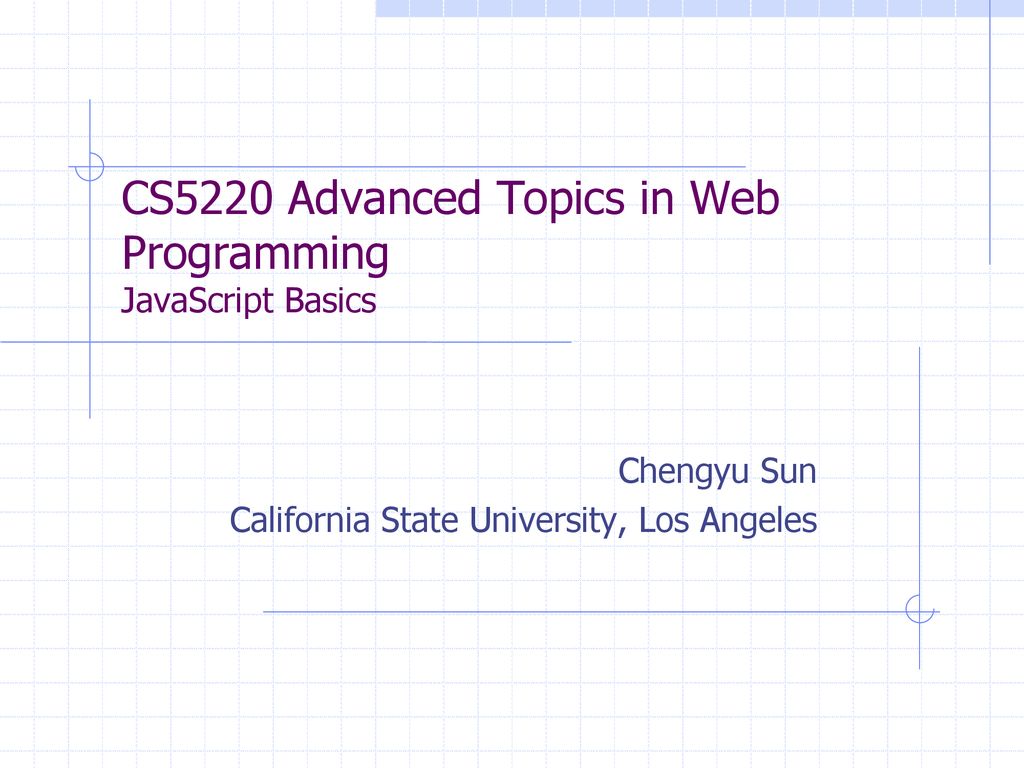 CS5220 Advanced Topics in Web Programming
JavaScript Basics

Chengyu Sun
California State University, Los Angeles